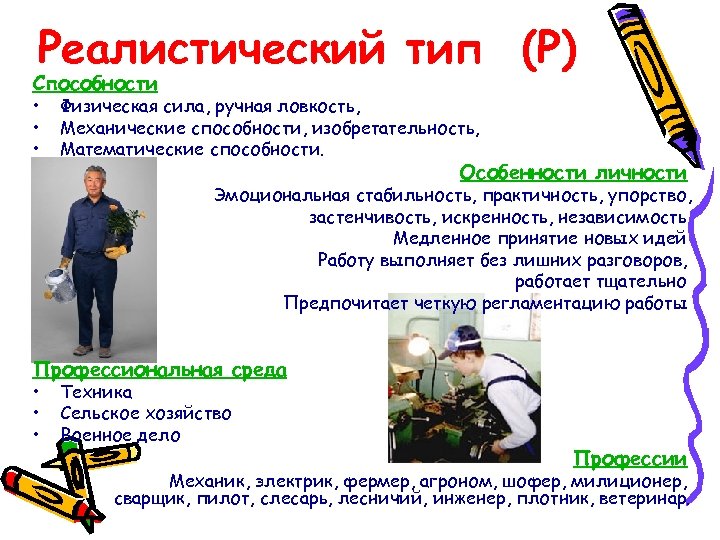 Реалистический тип (Р)

Способности
• Физическая сила, ручная ловкость,
• Механические способности, изобретательность,
• Математические способности.

Особенности личности
Эмоциональная стабильность, практичность, упорство, застенчивость, искренность, независимость
Медленное принятие новых идей
Работу выполняет без лишних разговоров, работает тщательно
Предпочитает четкую регламентацию работы

Профессиональная среда
• Техника
• Сельское хозяйство
• Военное дело

Профессии
Механик, электрик, фермер, агроном, шофер, милиционер, сварщик, пилот, слесарь, лесничий, инженер, плотник, ветеринар